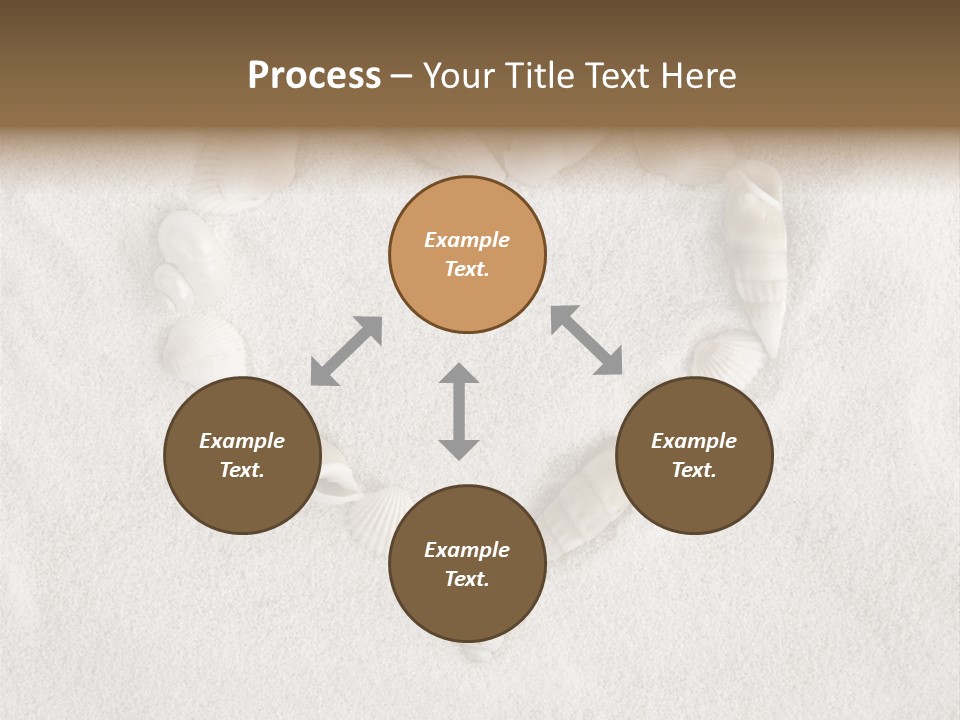 Process – Your Title Text Here

Example Text.

Example Text.

Example Text.

Example Text.